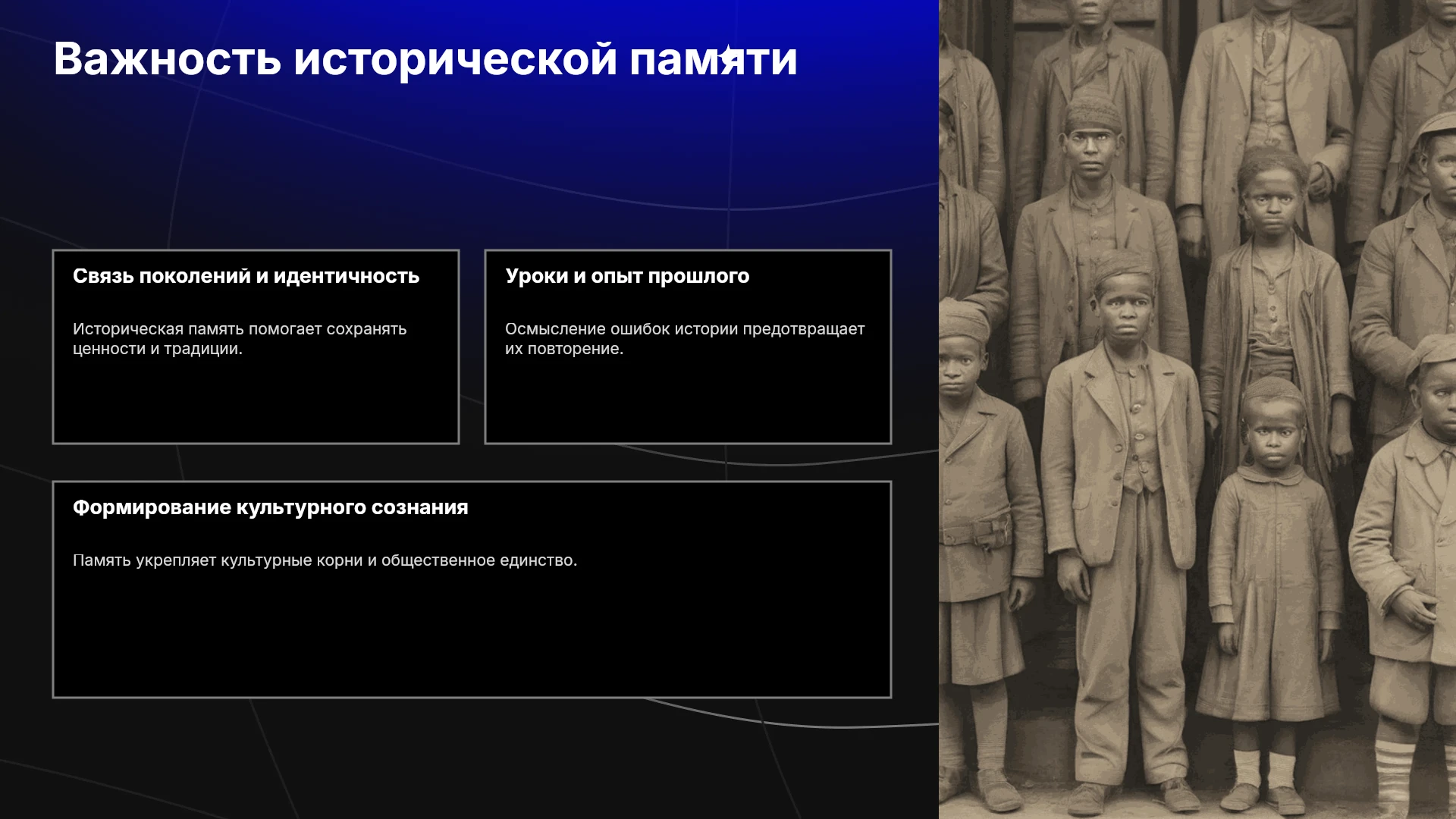 Важность исторической памяти

Связь поколений и идентичность

Историческая память помогает сохранять ценности и традиции.

Уроки и опыт прошлого

Осмысление ошибок истории предотвращает их повторение.

Формирование культурного сознания

Память укрепляет культурные корни и общественное единство.